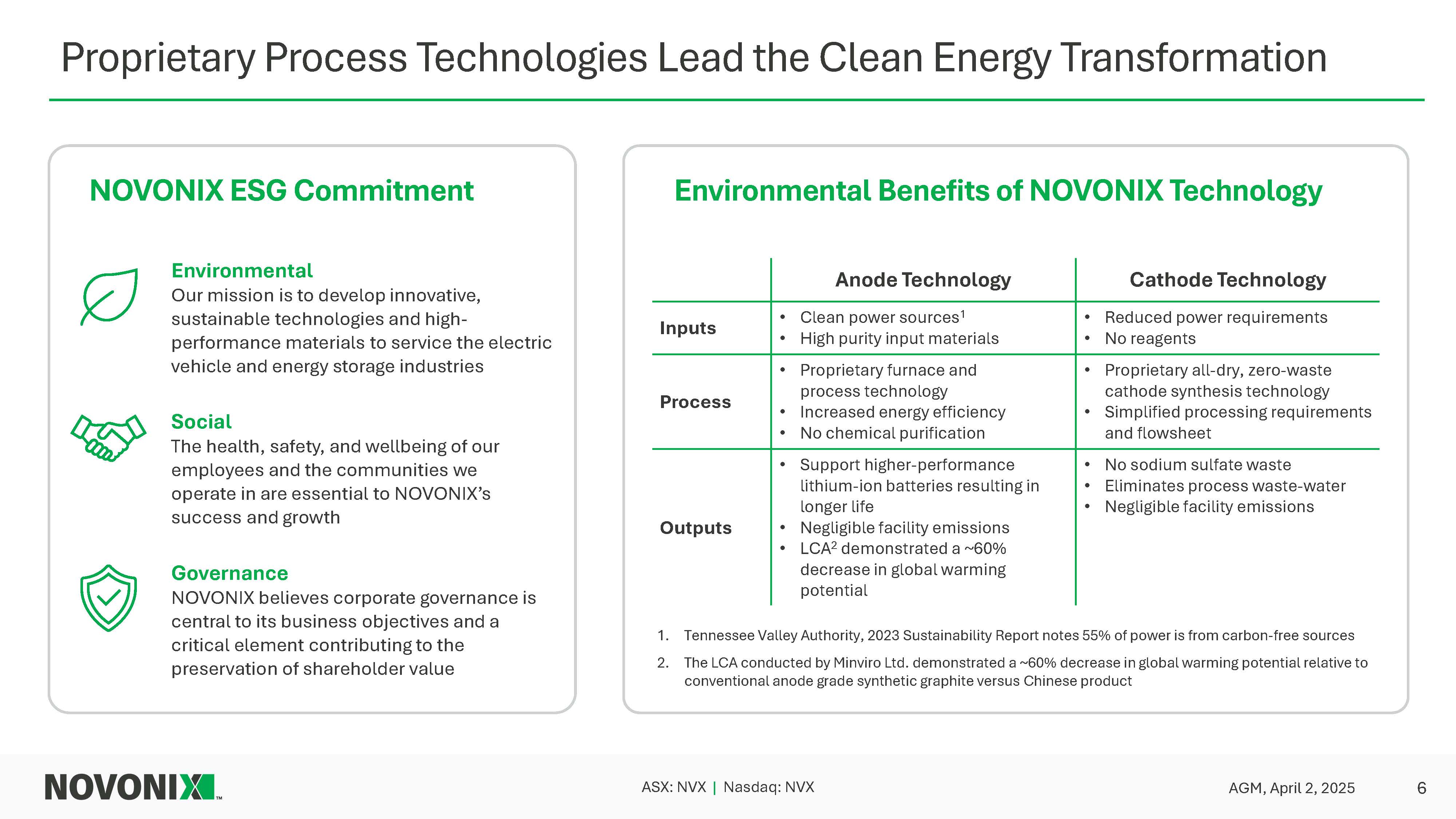 Proprietary Process Technologies Lead the Clean Energy Transformation

NOVONIX ESG Commitment

Environmental
Our mission is to develop innovative, sustainable technologies and high-performance materials to service the electric vehicle and energy storage industries

Social
The health, safety, and wellbeing of our employees and the communities we operate in are essential to NOVONIX's success and growth

Governance
NOVONIX believes corporate governance is central to its business objectives and a critical element contributing to the preservation of shareholder value

Environmental Benefits of NOVONIX Technology

| | Anode Technology | Cathode Technology |
|---|---|---|
| Inputs | • Clean power sources$^1$ • High purity input materials | • Reduced power requirements • No reagents |
| Process | • Proprietary furnace and process technology • Increased energy efficiency • No chemical purification | • Proprietary all-dry, zero-waste cathode synthesis technology • Simplified processing requirements and flowsheet |
| Outputs | • Support higher-performance lithium-ion batteries resulting in longer life • Negligible facility emissions • LCA$^2$ demonstrated a ~60% decrease in global warming potential | • No sodium sulfate waste • Eliminates process waste-water • Negligible facility emissions |

1. Tennessee Valley Authority, 2023 Sustainability Report notes 55% of power is from carbon-free sources
2. The LCA conducted by Minviro Ltd. demonstrated a ~60% decrease in global warming potential relative to conventional anode grade synthetic graphite versus Chinese product

NOVONIX™
ASX: NVX | Nasdaq: NVX
AGM, April 2, 2025
6